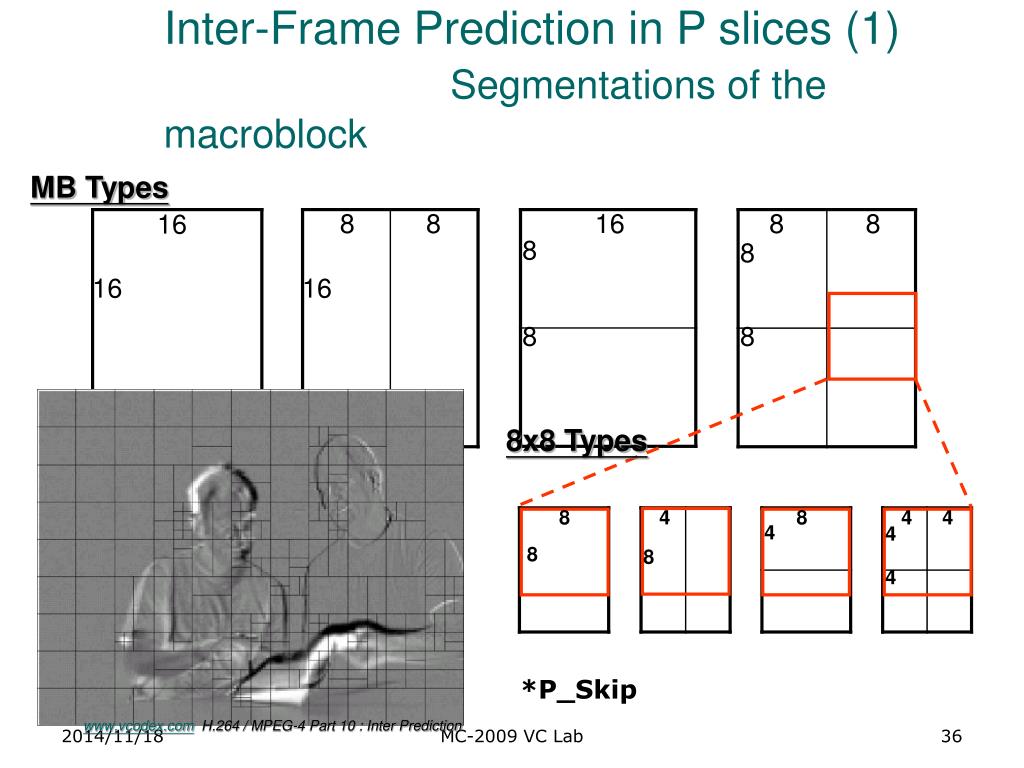 Inter-Frame Prediction in P slices (1)
Segmentations of the macroblock

MB Types

16
16

8 8
16

16
8
8

8 8
8
8

8x8 Types

8
8

4
8

8
4

4 4
4
4

*P_Skip

www.vcodex.com H.264 / MPEG-4 Part 10 : Inter Prediction

2014/11/18

MC-2009 VC Lab

36